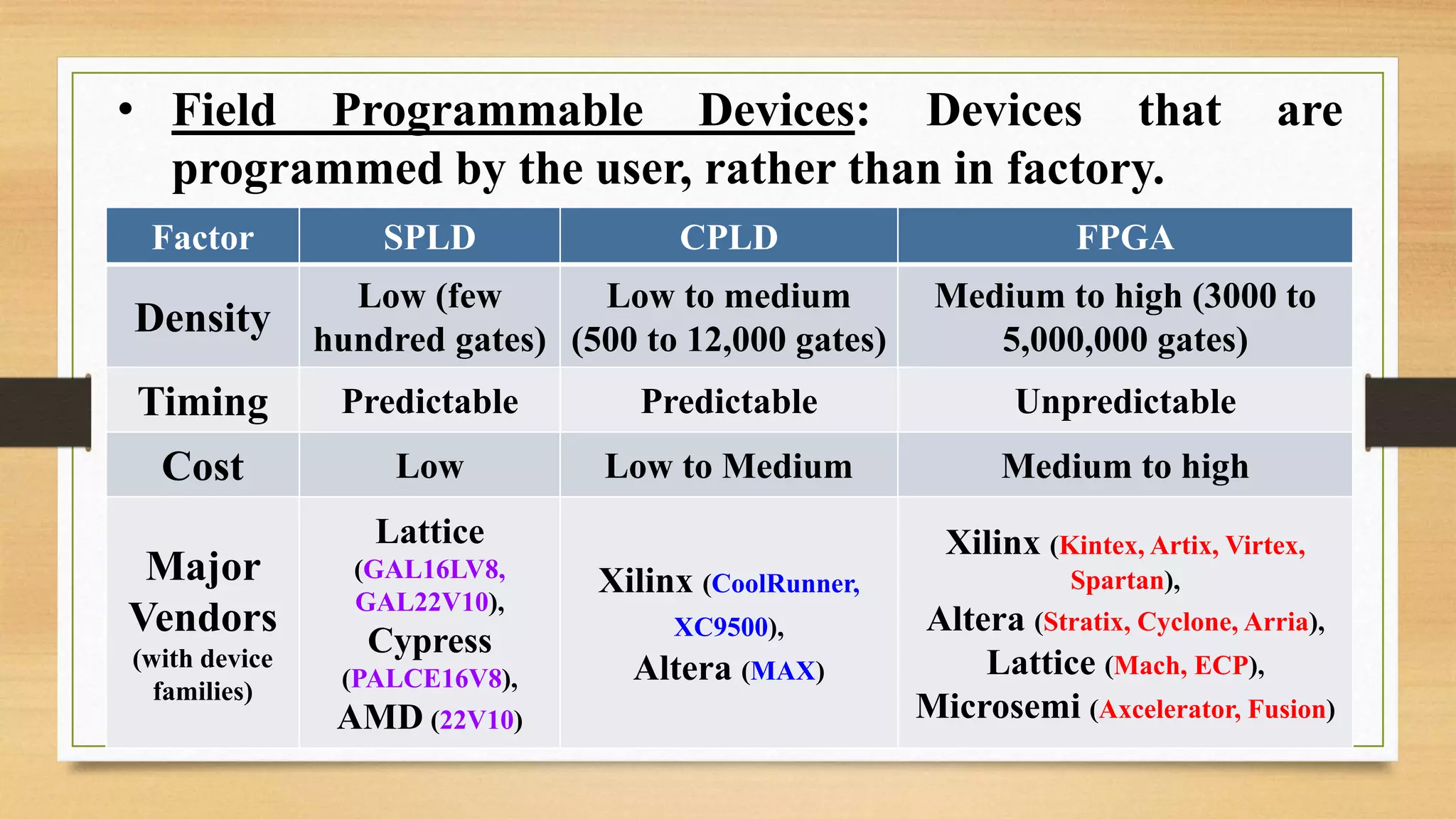 • Field Programmable Devices: Devices that are programmed by the user, rather than in factory.

| Factor | SPLD | CPLD | FPGA |
|---|---|---|---|
| Density | Low (few hundred gates) | Low to medium (500 to 12,000 gates) | Medium to high (3000 to 5,000,000 gates) |
| Timing | Predictable | Predictable | Unpredictable |
| Cost | Low | Low to Medium | Medium to high |
| Major Vendors (with device families) | Lattice (GAL16LV8, GAL22V10), Cypress (PALCE16V8), AMD (22V10) | Xilinx (CoolRunner, XC9500), Altera (MAX) | Xilinx (Kintex, Artix, Virtex, Spartan), Altera (Stratix, Cyclone, Arria), Lattice (Mach, ECP), Microsemi (Axcelerator, Fusion) |